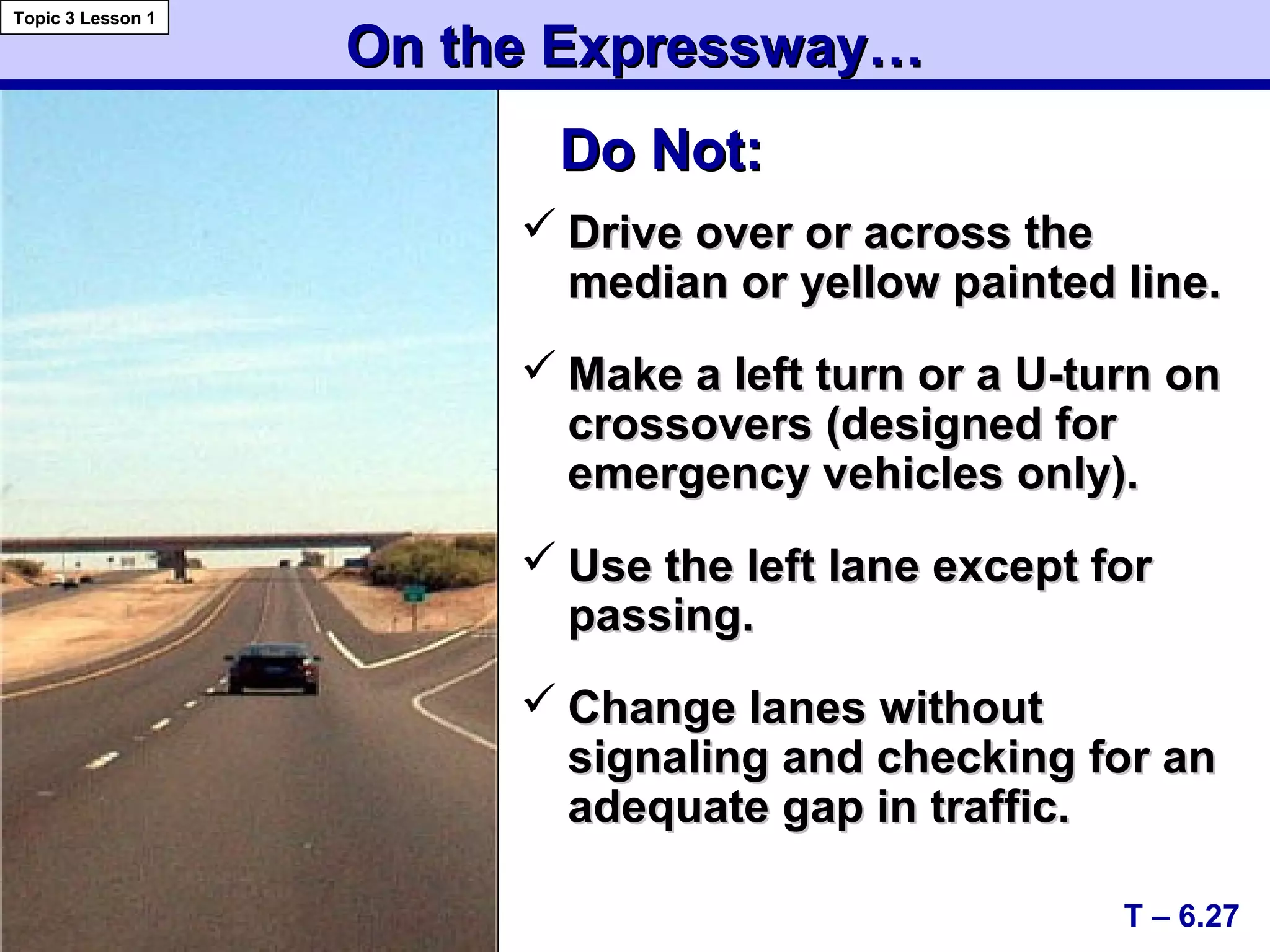 Topic 3 Lesson 1

On the Expressway…

Do Not:

✓ Drive over or across the median or yellow painted line.

✓ Make a left turn or a U-turn on crossovers (designed for emergency vehicles only).

✓ Use the left lane except for passing.

✓ Change lanes without signaling and checking for an adequate gap in traffic.

T – 6.27